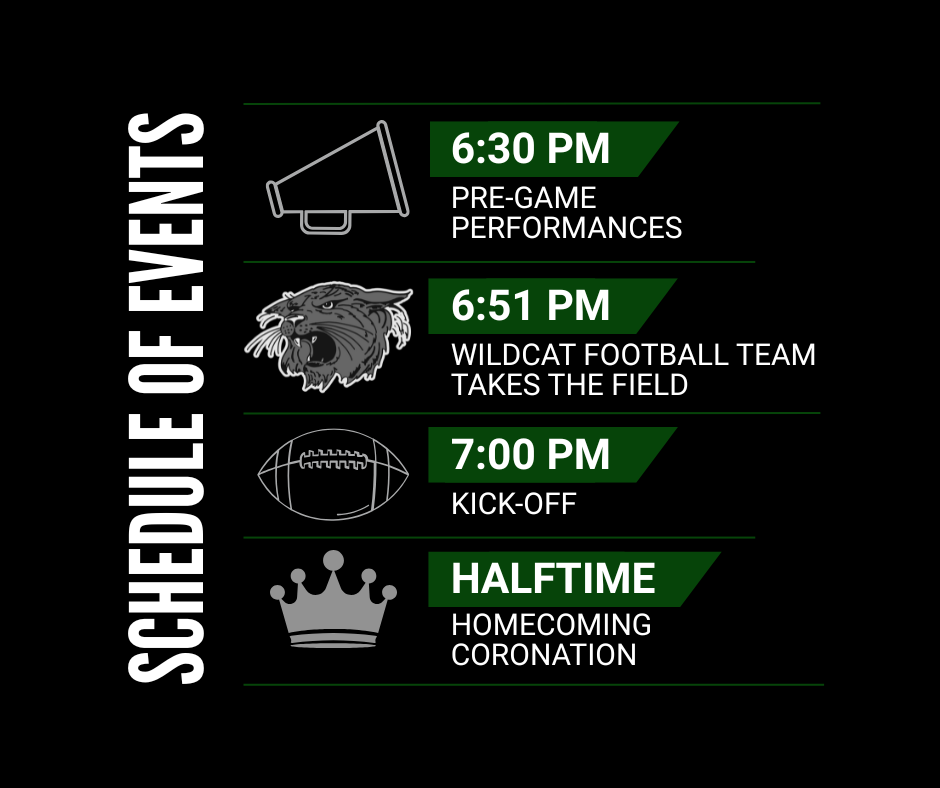 SCHEDULE OF EVENTS

6:30 PM
PRE-GAME PERFORMANCES

6:51 PM
WILDCAT FOOTBALL TEAM TAKES THE FIELD

7:00 PM
KICK-OFF

HALFTIME
HOMECOMING CORONATION